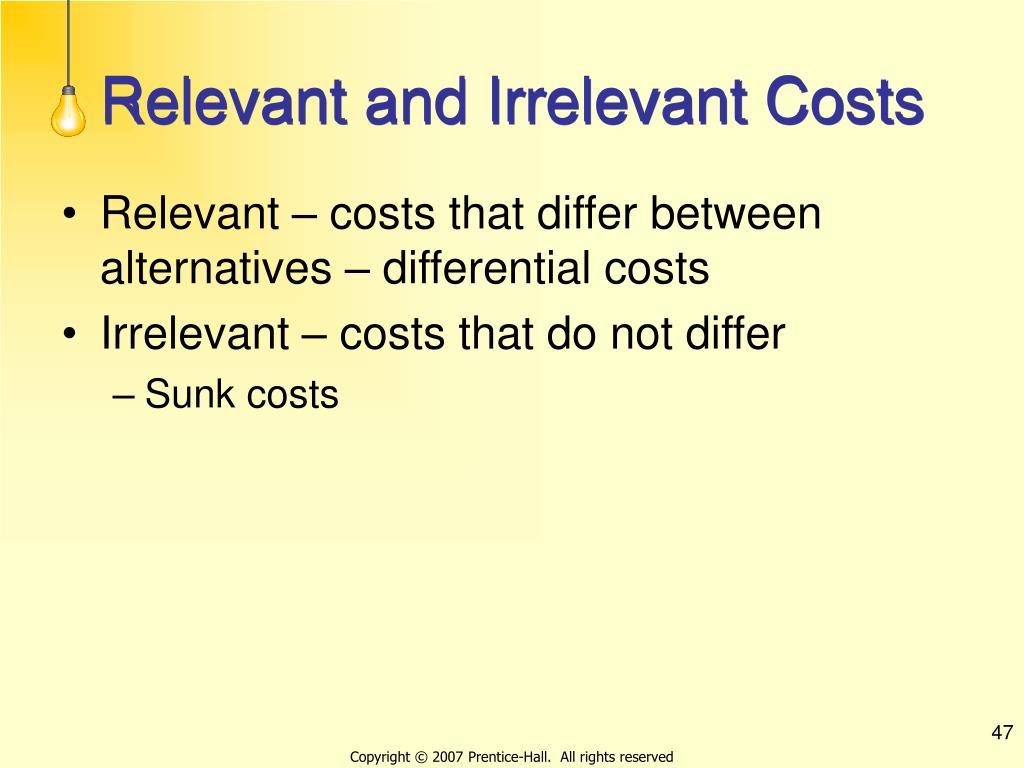 Relevant and Irrelevant Costs

• Relevant – costs that differ between alternatives – differential costs
• Irrelevant – costs that do not differ
– Sunk costs

47

Copyright © 2007 Prentice-Hall. All rights reserved